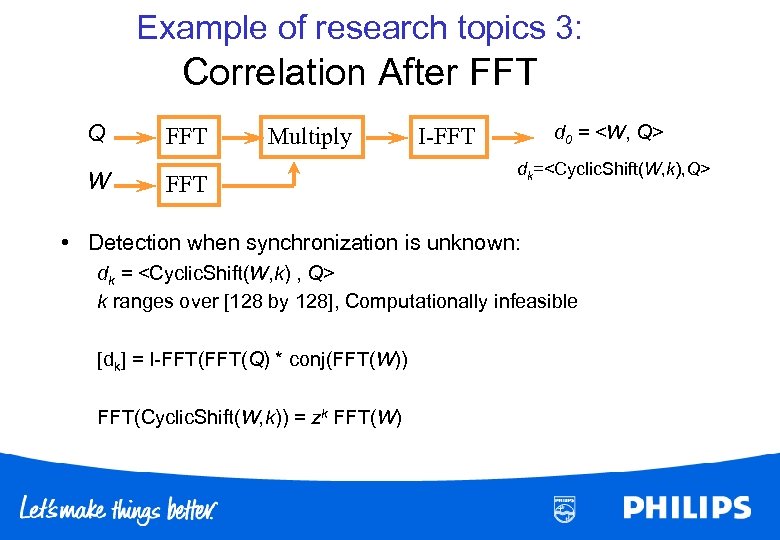 Example of research topics 3:
Correlation After FFT

Q FFT Multiply I-FFT $d_0$ = <W, Q>
W FFT
$d_k$=<CyclicShift(W,k),Q>

• Detection when synchronization is unknown:
$d_k$ = <CyclicShift(W,k) , Q>
k ranges over [128 by 128], Computationally infeasible

[$d_k$] = I-FFT(FFT(Q) * conj(FFT(W))

FFT(CyclicShift(W,k)) = $z^k$ FFT(W)

Let's make things better.
PHILIPS
PHILIPS